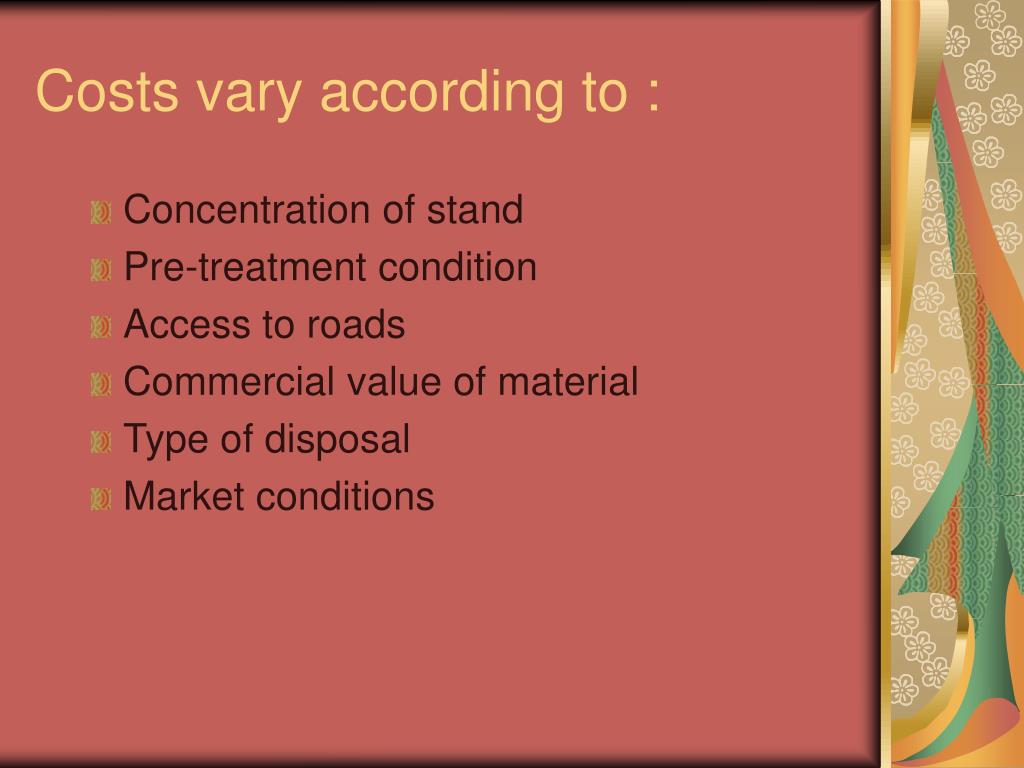 Costs vary according to :

Concentration of stand
Pre-treatment condition
Access to roads
Commercial value of material
Type of disposal
Market conditions